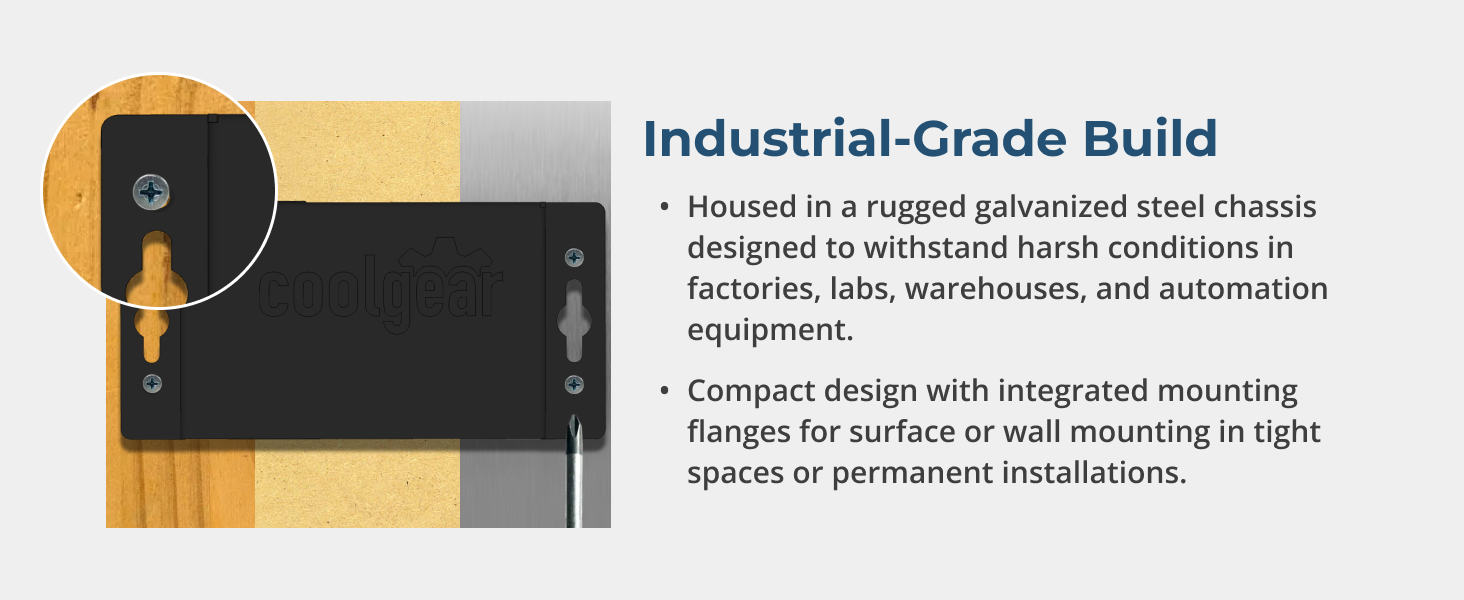 coolgear

Industrial-Grade Build

• Housed in a rugged galvanized steel chassis designed to withstand harsh conditions in factories, labs, warehouses, and automation equipment.

• Compact design with integrated mounting flanges for surface or wall mounting in tight spaces or permanent installations.